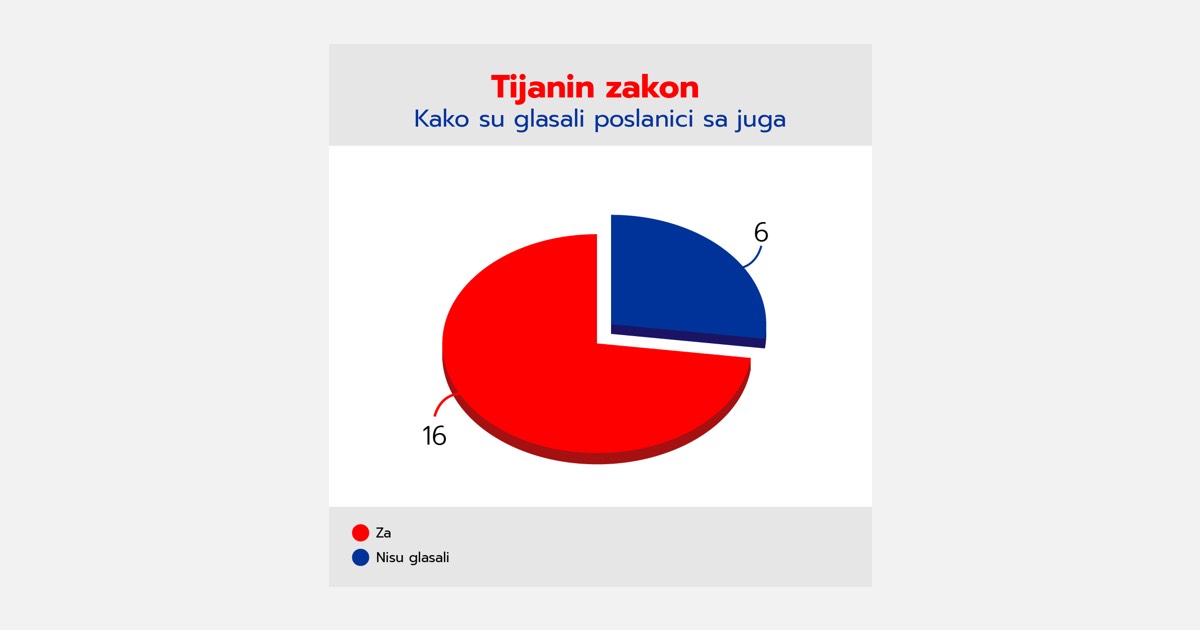 Tijanin zakon
Kako su glasali poslanici sa juga

6

16

Za
Nisu glasali